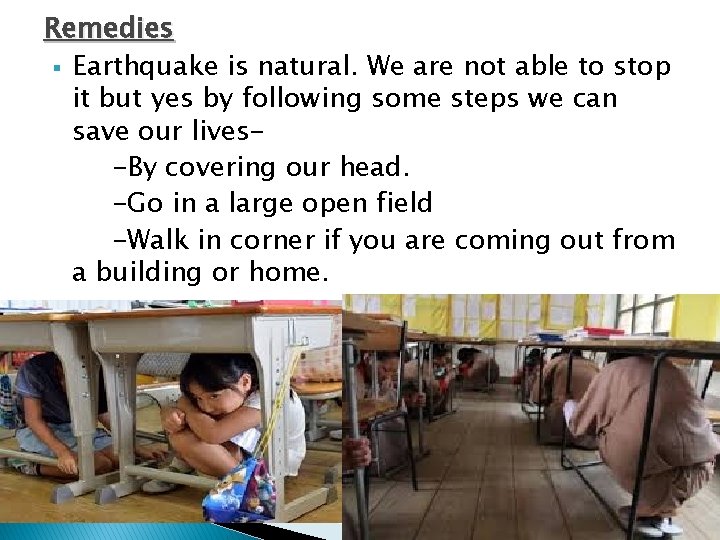 Remedies

▪ Earthquake is natural. We are not able to stop it but yes by following some steps we can save our lives-

-By covering our head.

-Go in a large open field

-Walk in corner if you are coming out from a building or home.